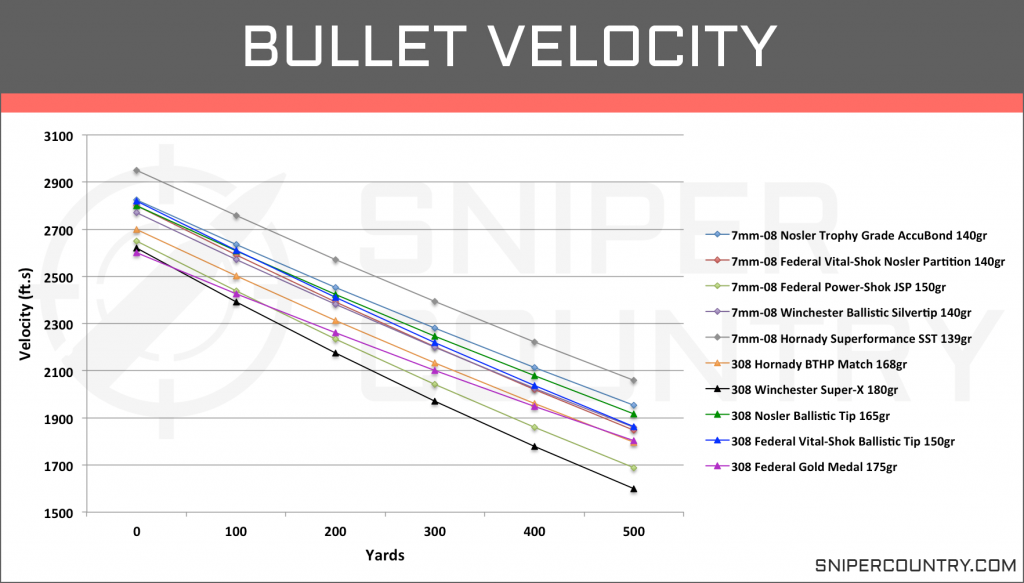 BULLET VELOCITY

Velocity (ft.s)

3100
2900
2700
2500
2300
2100
1900
1700
1500

0
100
200
300
400
500

Yards

7mm-08 Nosler Trophy Grade AccuBond 140gr
7mm-08 Federal Vital-Shok Nosler Partition 140gr
7mm-08 Federal Power-Shok JSP 150gr
7mm-08 Winchester Ballistic Silvertip 140gr
7mm-08 Hornady Superformance SST 139gr
308 Hornady BTHP Match 168gr
308 Winchester Super-X 180gr
308 Nosler Ballistic Tip 165gr
308 Federal Vital-Shok Ballistic Tip 150gr
308 Federal Gold Medal 175gr

SNIPER COUNTRY

SNIPERCOUNTRY.COM